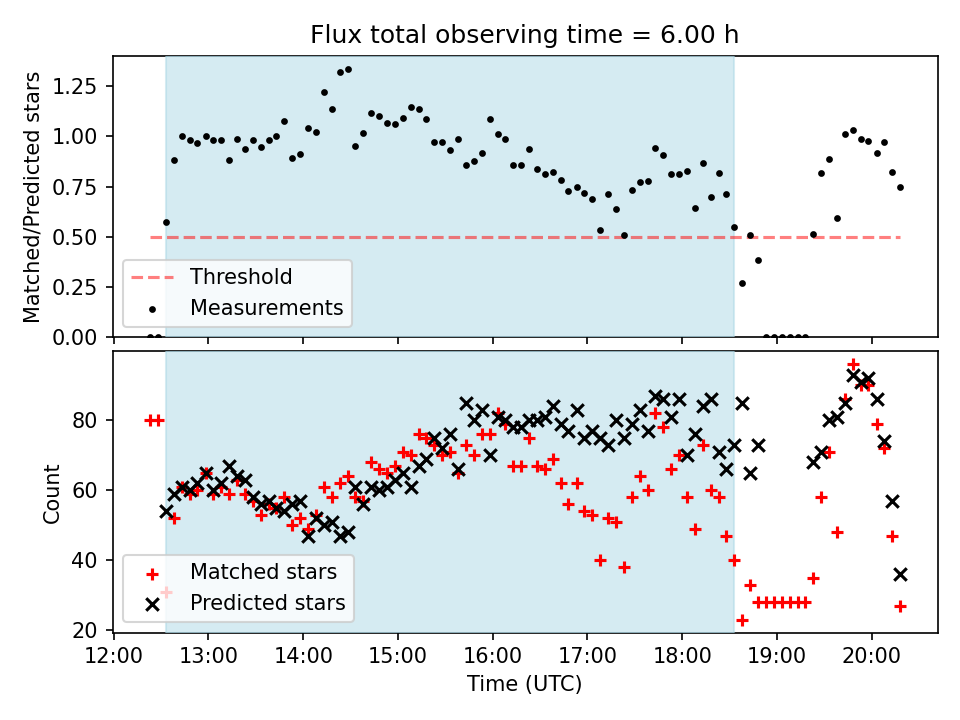 Flux total observing time = 6.00 h

Matched/Predicted stars

1.25
1.00
0.75
0.50
0.25
0.00

Threshold
Measurements

Count

80
60
40
20

Matched stars
Predicted stars

12:00 13:00 14:00 15:00 16:00 17:00 18:00 19:00 20:00

Time (UTC)